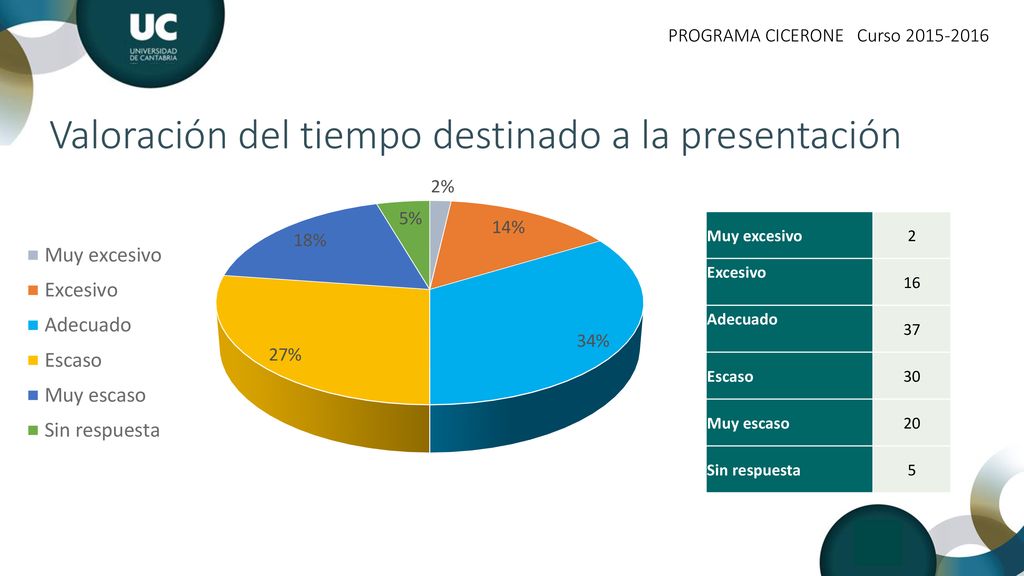 UC
UNIVERSIDAD DE CANTABRIA

PROGRAMA CICERONE Curso 2015-2016

Valoración del tiempo destinado a la presentación

Muy excesivo
Excesivo
Adecuado
Escaso
Muy escaso
Sin respuesta

2%
14%
34%
27%
18%
5%

| Muy excesivo | 2 |
|---|---|
| Excesivo | 16 |
| Adecuado | 37 |
| Escaso | 30 |
| Muy escaso | 20 |
| Sin respuesta | 5 |